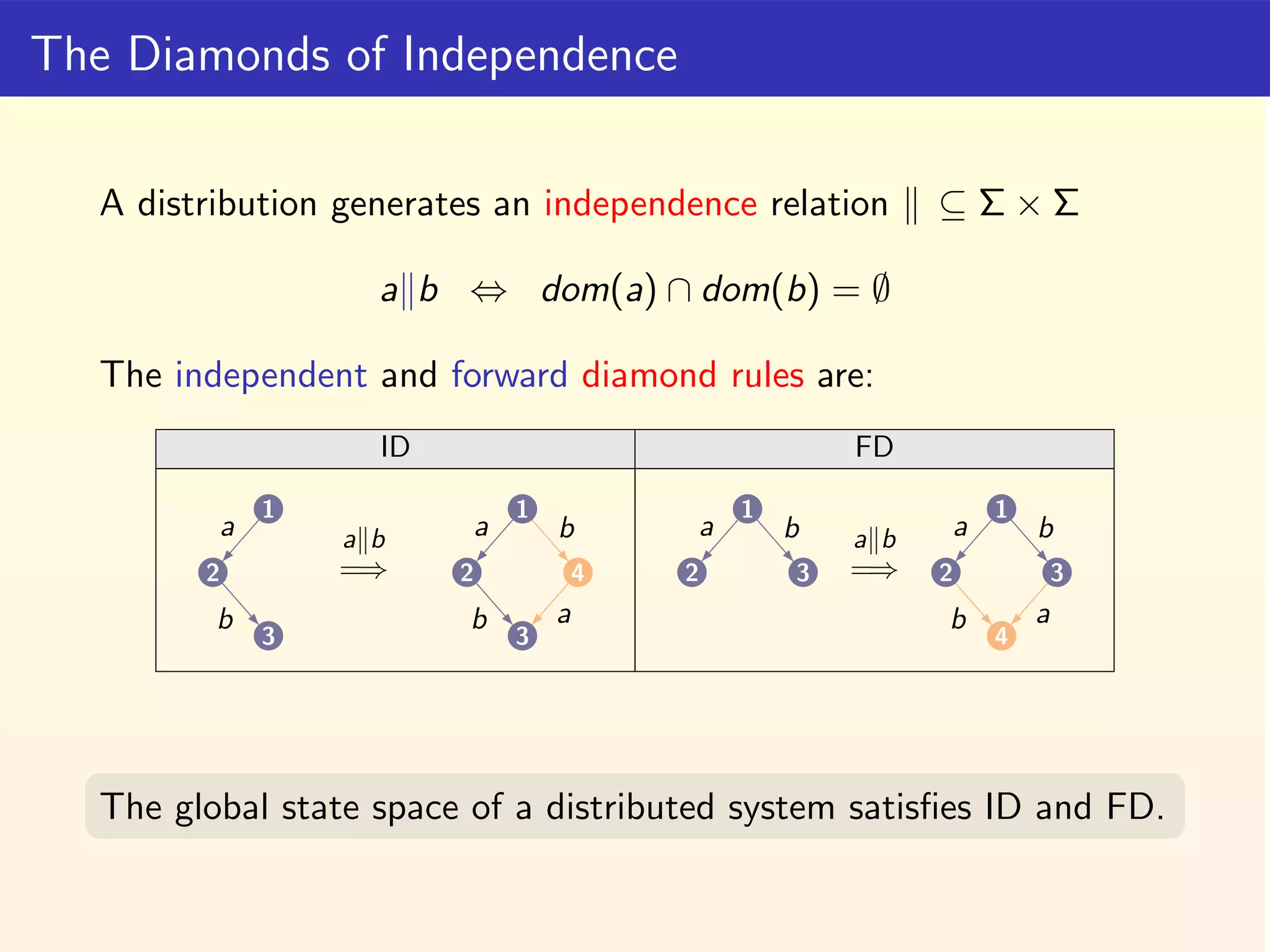 The Diamonds of Independence

A distribution generates an independence relation $\| \subseteq \Sigma \times \Sigma$

$a \| b \Leftrightarrow dom(a) \cap dom(b) = \emptyset$

The independent and forward diamond rules are:

| ID | FD |
|---|---|
| 1 a 2 b 3 $\overset{a\|b}{\Longrightarrow}$ 1 a b 2 4 b a 3 | 1 a b 2 3 $\overset{a\|b}{\Longrightarrow}$ 1 a b 2 3 b a 4 |

The global state space of a distributed system satisfies ID and FD.